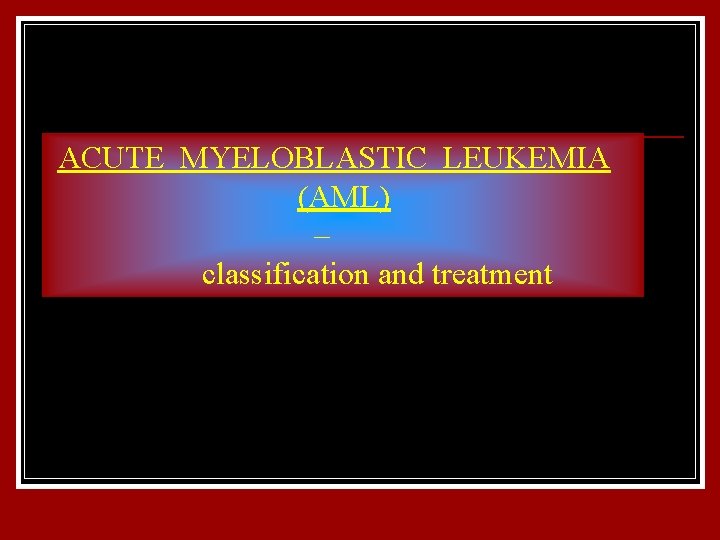 ACUTE MYELOBLASTIC LEUKEMIA (AML)
–
classification and treatment